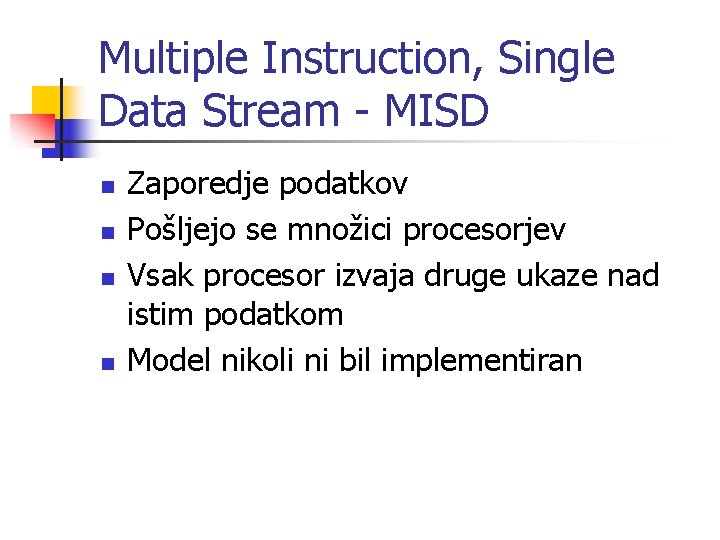 Multiple Instruction, Single Data Stream - MISD

- Zaporedje podatkov
- Pošljejo se množici procesorjev
- Vsak procesor izvaja druge ukaze nad istim podatkom
- Model nikoli ni bil implementiran